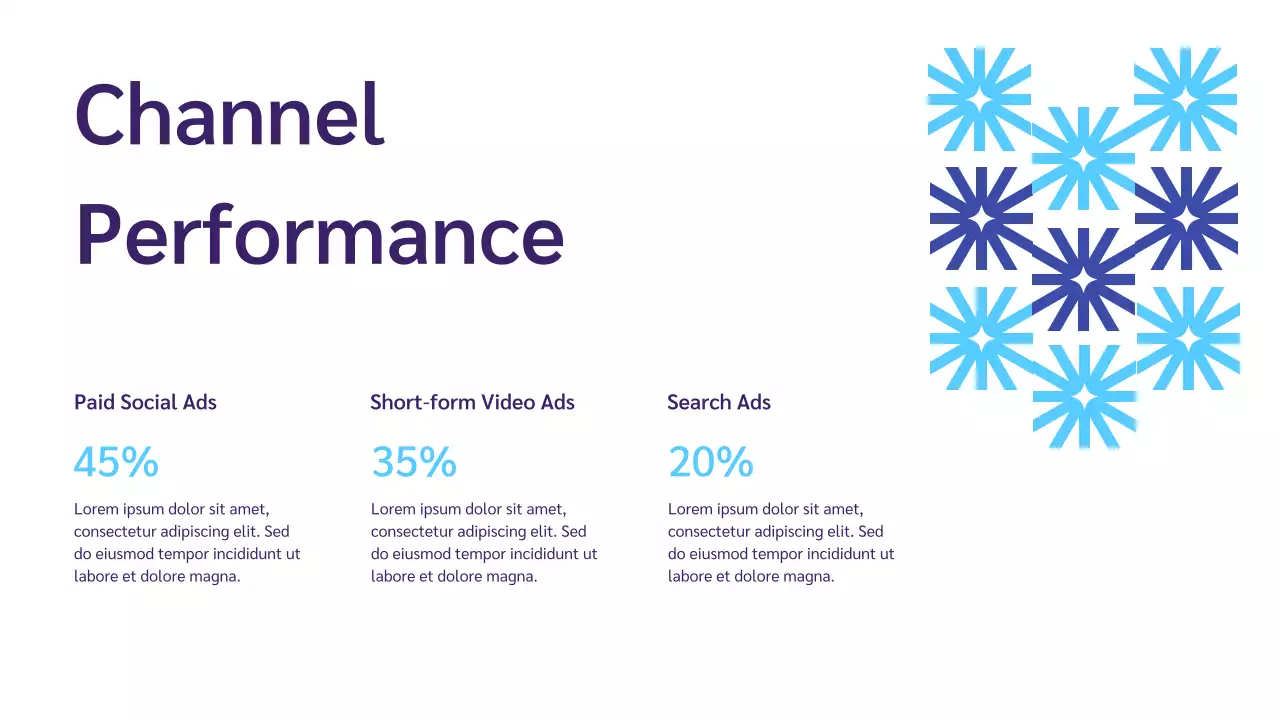 Channel Performance

Paid Social Ads

45%

Lorem ipsum dolor sit amet, consectetur adipiscing elit. Sed do eiusmod tempor incididunt ut labore et dolore magna.

Short-form Video Ads

35%

Lorem ipsum dolor sit amet, consectetur adipiscing elit. Sed do eiusmod tempor incididunt ut labore et dolore magna.

Search Ads

20%

Lorem ipsum dolor sit amet, consectetur adipiscing elit. Sed do eiusmod tempor incididunt ut labore et dolore magna.